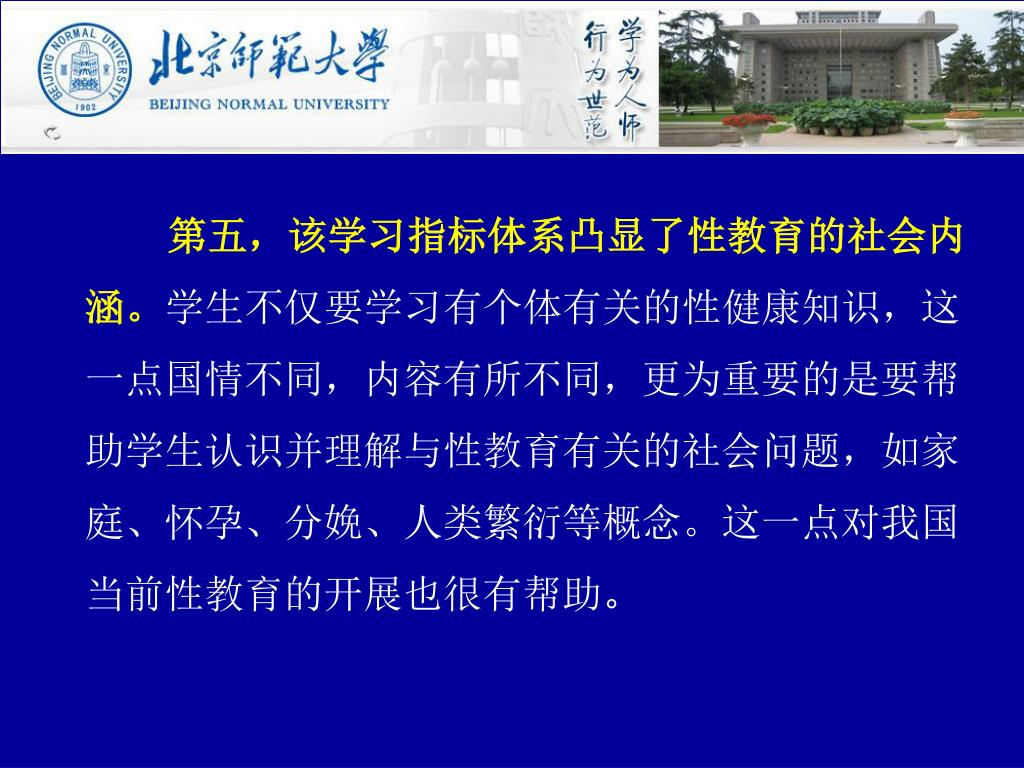 BEIJING NORMAL UNIVERSITY 1902

北京師範大學
BEIJING NORMAL UNIVERSITY

学为人师 行为世范

第五，该学习指标体系凸显了性教育的社会内涵。学生不仅要学习有个体有关的性健康知识，这一点国情不同，内容有所不同，更为重要的是要帮助学生认识并理解与性教育有关的社会问题，如家庭、怀孕、分娩、人类繁衍等概念。这一点对我国当前性教育的开展也很有帮助。